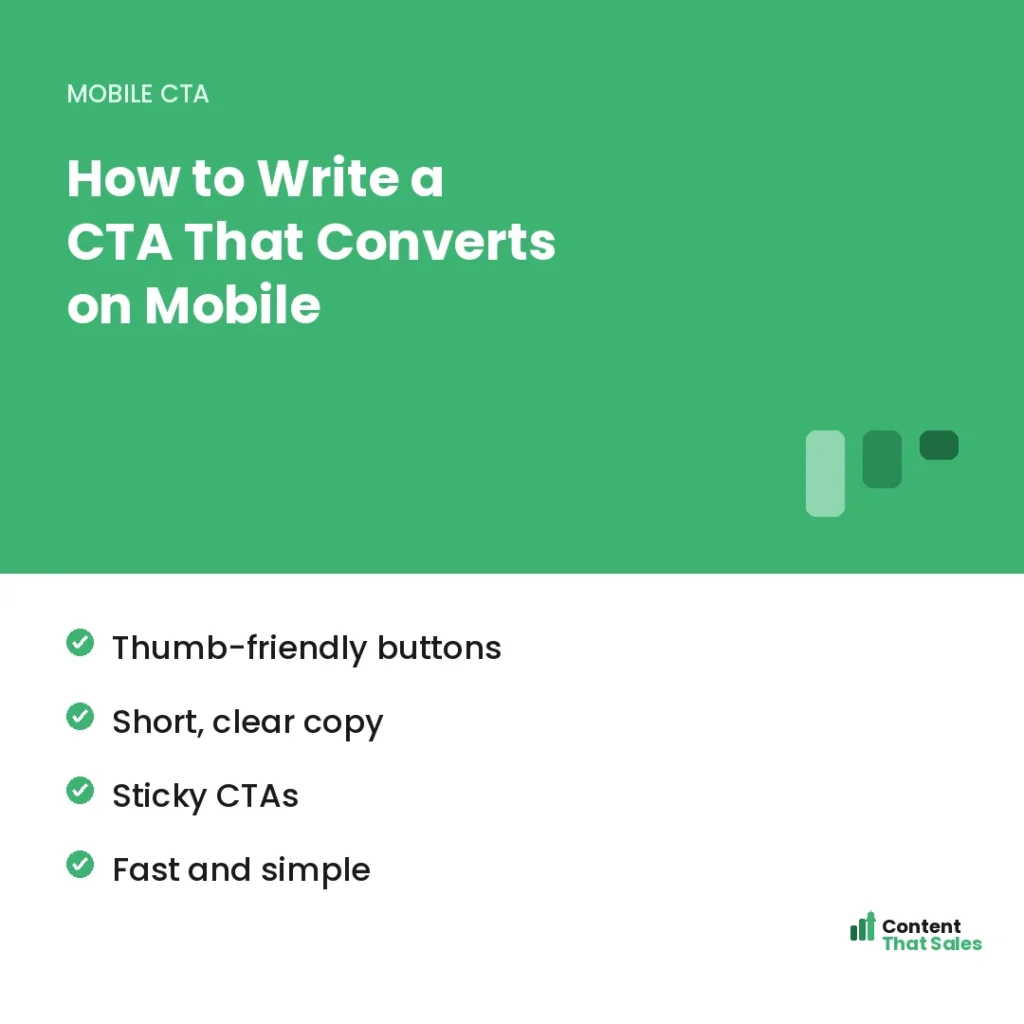 MOBILE CTA

How to Write a CTA That Converts on Mobile

Thumb-friendly buttons

Short, clear copy

Sticky CTAs

Fast and simple

Content That Sales